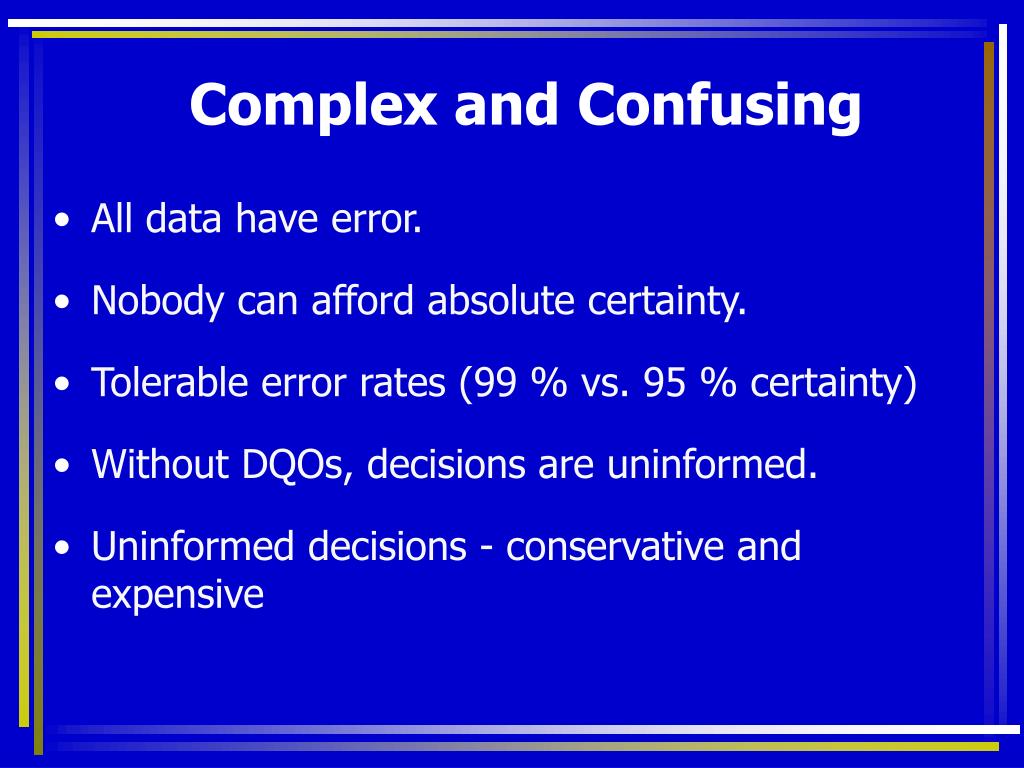 Complex and Confusing

• All data have error.

• Nobody can afford absolute certainty.

• Tolerable error rates (99 % vs. 95 % certainty)

• Without DQOs, decisions are uninformed.

• Uninformed decisions - conservative and expensive